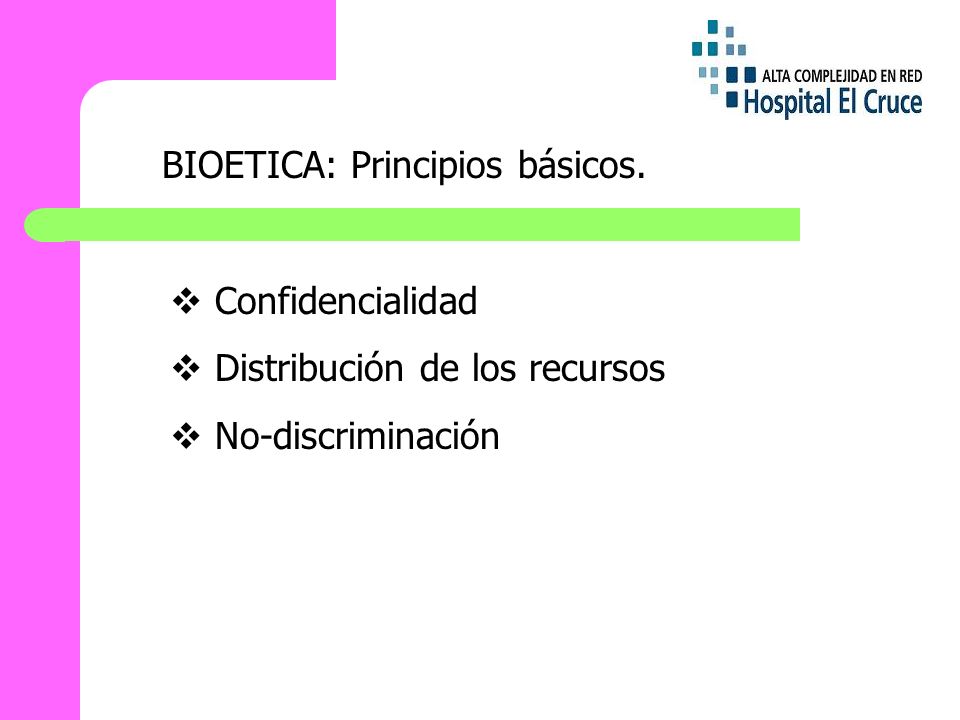 ALTA COMPLEJIDAD EN RED
Hospital El Cruce

BIOETICA: Principios básicos.

❖ Confidencialidad
❖ Distribución de los recursos
❖ No-discriminación